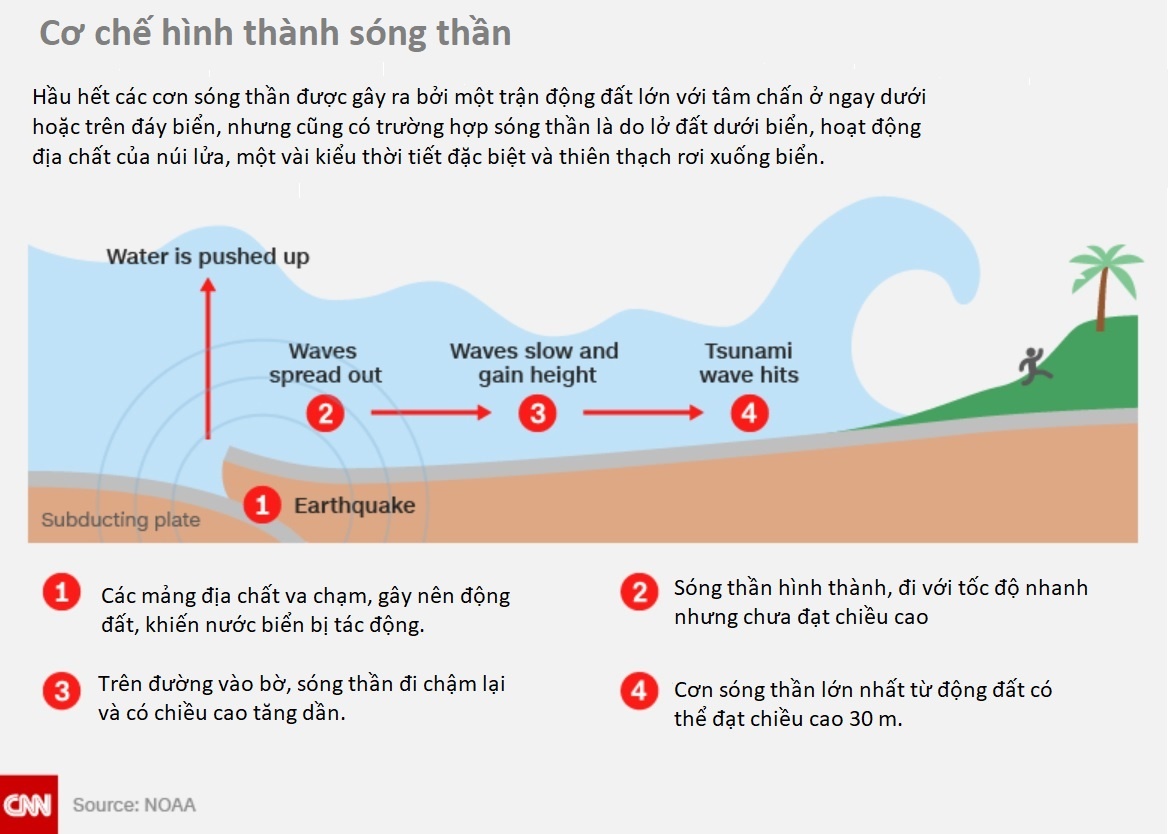 Cơ chế hình thành sóng thần

Hầu hết các cơn sóng thần được gây ra bởi một trận động đất lớn với tâm chấn ở ngay dưới hoặc trên đáy biển, nhưng cũng có trường hợp sóng thần là do lở đất dưới biển, hoạt động địa chất của núi lửa, một vài kiểu thời tiết đặc biệt và thiên thạch rơi xuống biển.

Water is pushed up

Waves spread out
2

Waves slow and gain height
3

Tsunami wave hits
4

1 Earthquake

Subducting plate

1 Các mảng địa chất va chạm, gây nên động đất, khiến nước biển bị tác động.

2 Sóng thần hình thành, đi với tốc độ nhanh nhưng chưa đạt chiều cao

3 Trên đường vào bờ, sóng thần đi chậm lại và có chiều cao tăng dần.

4 Cơn sóng thần lớn nhất từ động đất có thể đạt chiều cao 30 m.

CNN Source: NOAA